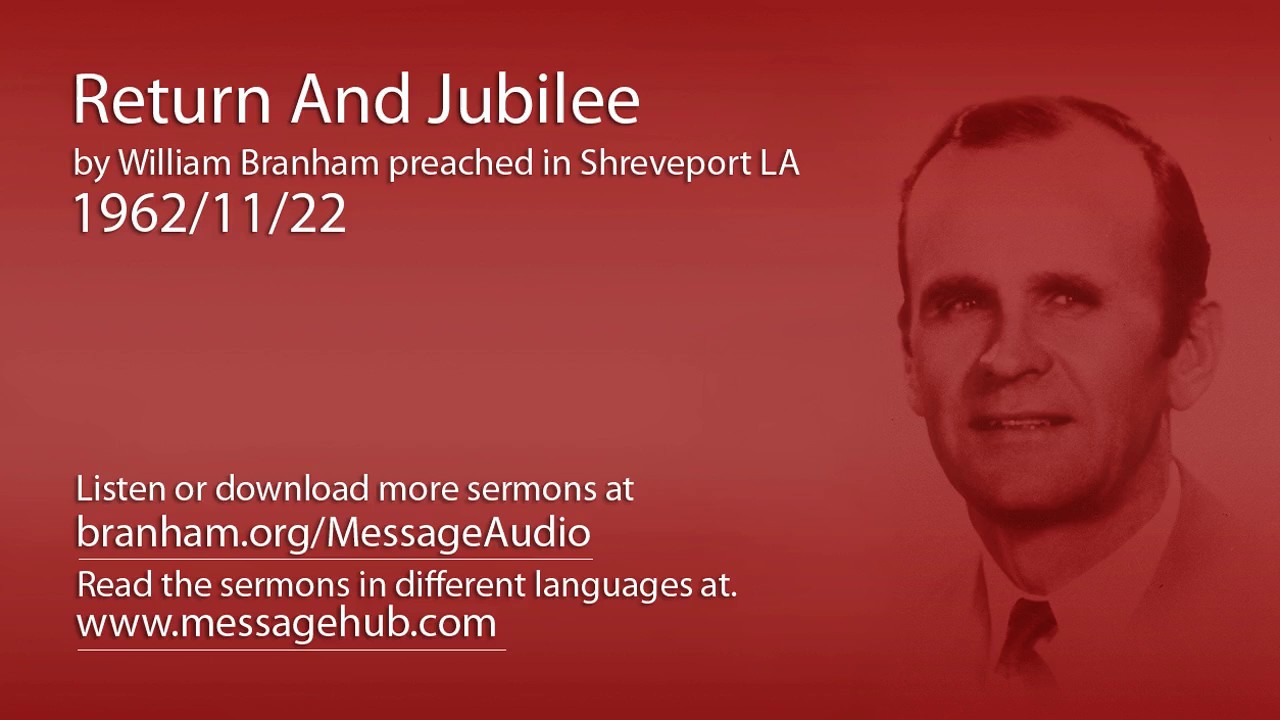 Return And Jubilee
by William Branham preached in Shreveport LA
1962/11/22

Listen or download more sermons at
branham.org/MessageAudio
Read the sermons in different languages at.
www.messagehub.com